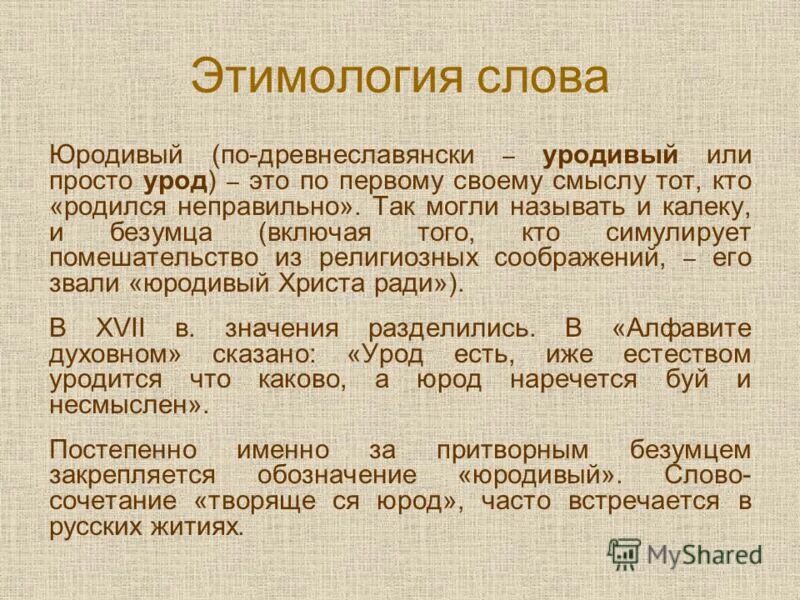 Этимология слова

Юродивый (по-древнеславянски – уродивый или просто урод) – это по первому своему смыслу тот, кто «родился неправильно». Так могли называть и калеку, и безумца (включая того, кто симулирует помешательство из религиозных соображений, – его звали «юродивый Христа ради»).

В XVII в. значения разделились. В «Алфавите духовном» сказано: «Урод есть, иже естеством уродится что каково, а юрод наречется буй и несмыслен».

Постепенно именно за притворным безумцем закрепляется обозначение «юродивый». Словосочетание «творяще ся юрод», часто встречается в русских житиях.

MyShared